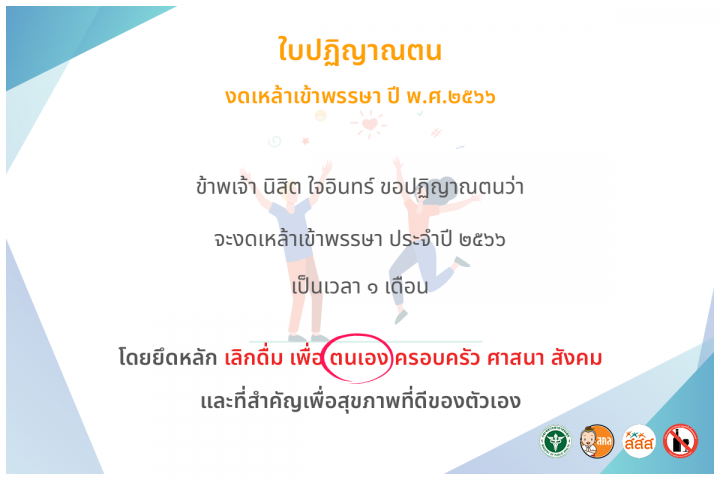 ใบปฏิญาณตน

งดเหล้าเข้าพรรษา ปี พ.ศ.๒๕๖๖

ข้าพเจ้า นิสิต ใจอินทร์ ขอปฏิญาณตนว่า

จะงดเหล้าเข้าพรรษา ประจำปี ๒๕๖๖

เป็นเวลา ๑ เดือน

โดยยึดหลัก เลิกดื่ม เพื่อ ตนเอง ครอบครัว ศาสนา สังคม

และที่สำคัญเพื่อสุขภาพที่ดีของตัวเอง

สคล

สสส